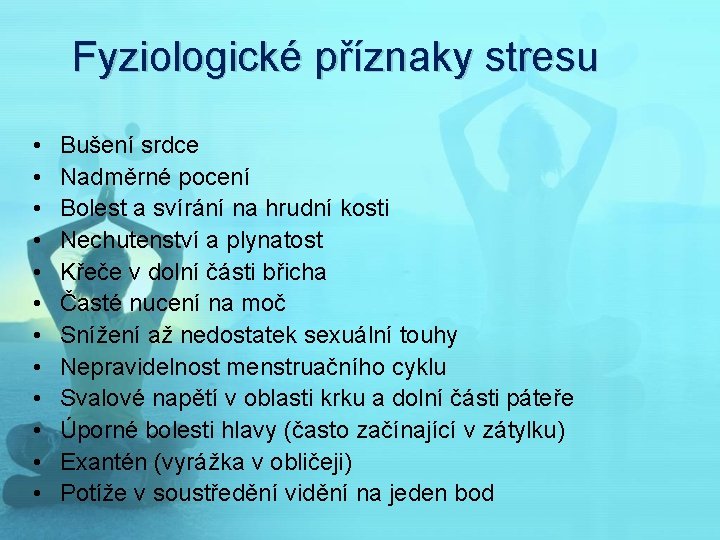 Fyziologické příznaky stresu

• Bušení srdce
• Nadměrné pocení
• Bolest a svírání na hrudní kosti
• Nechutenství a plynatost
• Křeče v dolní části břicha
• Časté nucení na moč
• Snížení až nedostatek sexuální touhy
• Nepravidelnost menstruačního cyklu
• Svalové napětí v oblasti krku a dolní části páteře
• Úporné bolesti hlavy (často začínající v zátylku)
• Exantén (vyrážka v obličeji)
• Potíže v soustředění vidění na jeden bod